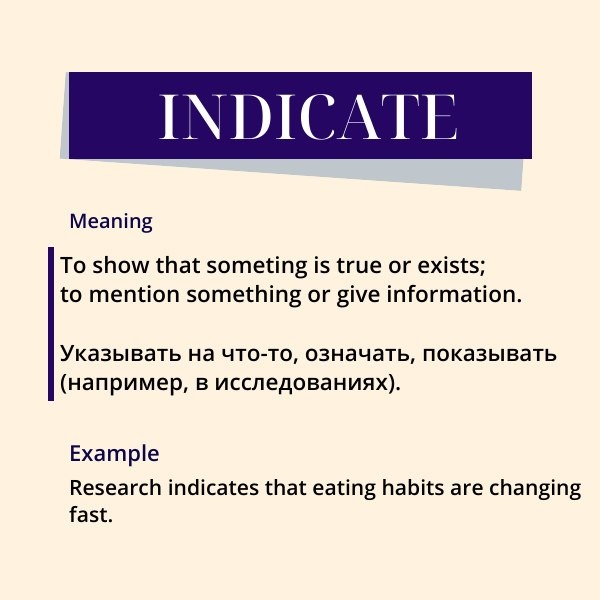 INDICATE

Meaning

To show that someting is true or exists;
to mention something or give information.

Указывать на что-то, означать, показывать (например, в исследованиях).

Example

Research indicates that eating habits are changing fast.